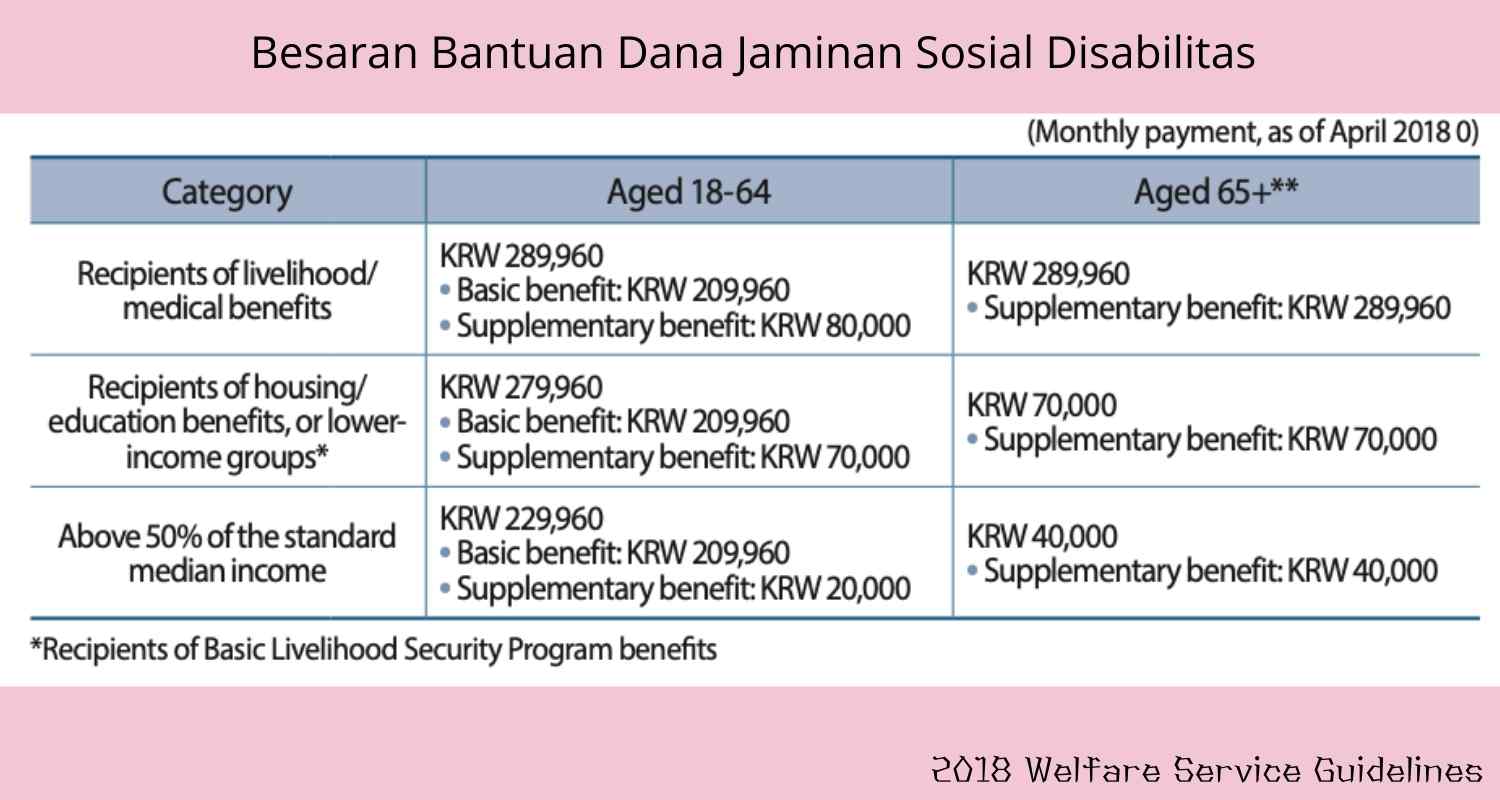 Besaran Bantuan Dana Jaminan Sosial Disabilitas

(Monthly payment, as of April 2018 0)

| Category | Aged 18-64 | Aged 65+** |
|---|---|---|
| Recipients of livelihood/ medical benefits | KRW 289,960 • Basic benefit: KRW 209,960 • Supplementary benefit: KRW 80,000 | KRW 289,960 • Supplementary benefit: KRW 289,960 |
| Recipients of housing/ education benefits, or lower-income groups* | KRW 279,960 • Basic benefit: KRW 209,960 • Supplementary benefit: KRW 70,000 | KRW 70,000 • Supplementary benefit: KRW 70,000 |
| Above 50% of the standard median income | KRW 229,960 • Basic benefit: KRW 209,960 • Supplementary benefit: KRW 20,000 | KRW 40,000 • Supplementary benefit: KRW 40,000 |

*Recipients of Basic Livelihood Security Program benefits

2018 Welfare Service Guidelines